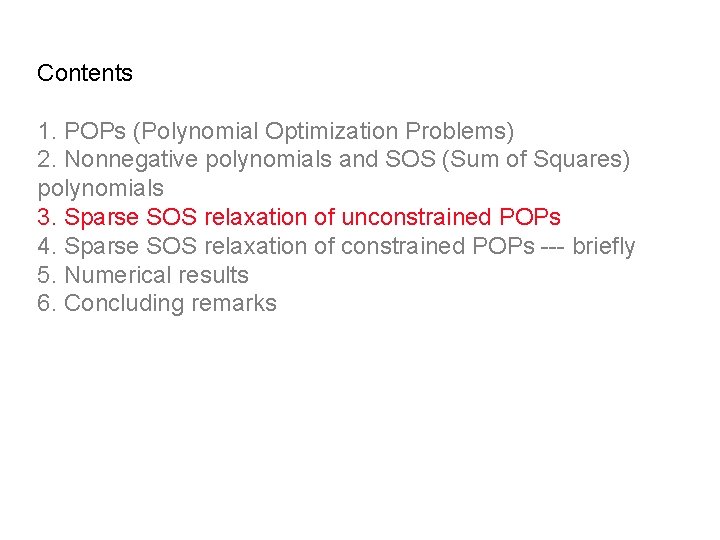 Contents

1. POPs (Polynomial Optimization Problems)
2. Nonnegative polynomials and SOS (Sum of Squares) polynomials
3. Sparse SOS relaxation of unconstrained POPs
4. Sparse SOS relaxation of constrained POPs --- briefly
5. Numerical results
6. Concluding remarks